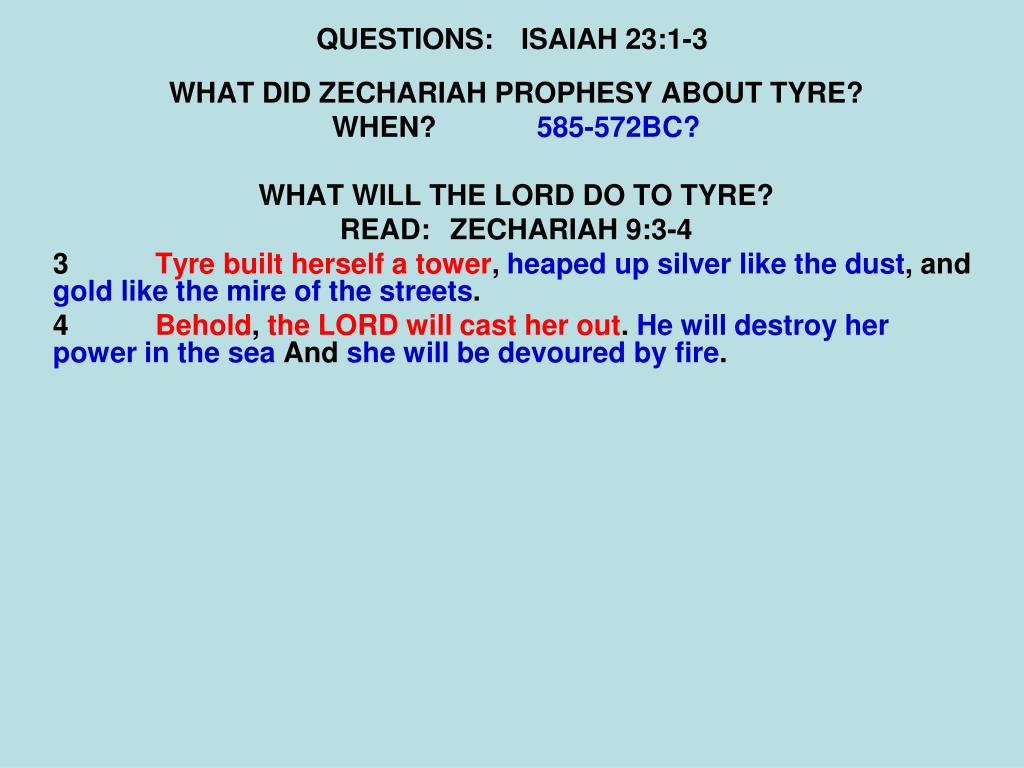 QUESTIONS: ISAIAH 23:1-3

WHAT DID ZECHARIAH PROPHESY ABOUT TYRE?
WHEN? 585-572BC?

WHAT WILL THE LORD DO TO TYRE?
READ: ZECHARIAH 9:3-4

3 Tyre built herself a tower, heaped up silver like the dust, and gold like the mire of the streets.

4 Behold, the LORD will cast her out. He will destroy her power in the sea And she will be devoured by fire.